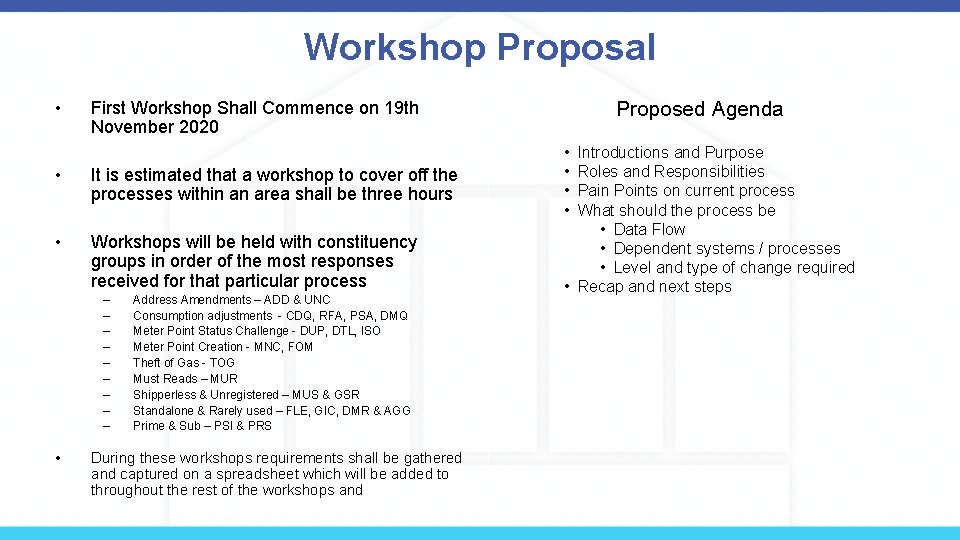 Workshop Proposal

• First Workshop Shall Commence on 19th November 2020

• It is estimated that a workshop to cover off the processes within an area shall be three hours

• Workshops will be held with constituency groups in order of the most responses received for that particular process
– Address Amendments – ADD & UNC
– Consumption adjustments - CDQ, RFA, PSA, DMQ
– Meter Point Status Challenge - DUP, DTL, ISO
– Meter Point Creation - MNC, FOM
– Theft of Gas - TOG
– Must Reads – MUR
– Shipperless & Unregistered – MUS & GSR
– Standalone & Rarely used – FLE, GIC, DMR & AGG
– Prime & Sub – PSI & PRS

• During these workshops requirements shall be gathered and captured on a spreadsheet which will be added to throughout the rest of the workshops and

Proposed Agenda

• Introductions and Purpose
• Roles and Responsibilities
• Pain Points on current process
• What should the process be
• Data Flow
• Dependent systems / processes
• Level and type of change required
• Recap and next steps